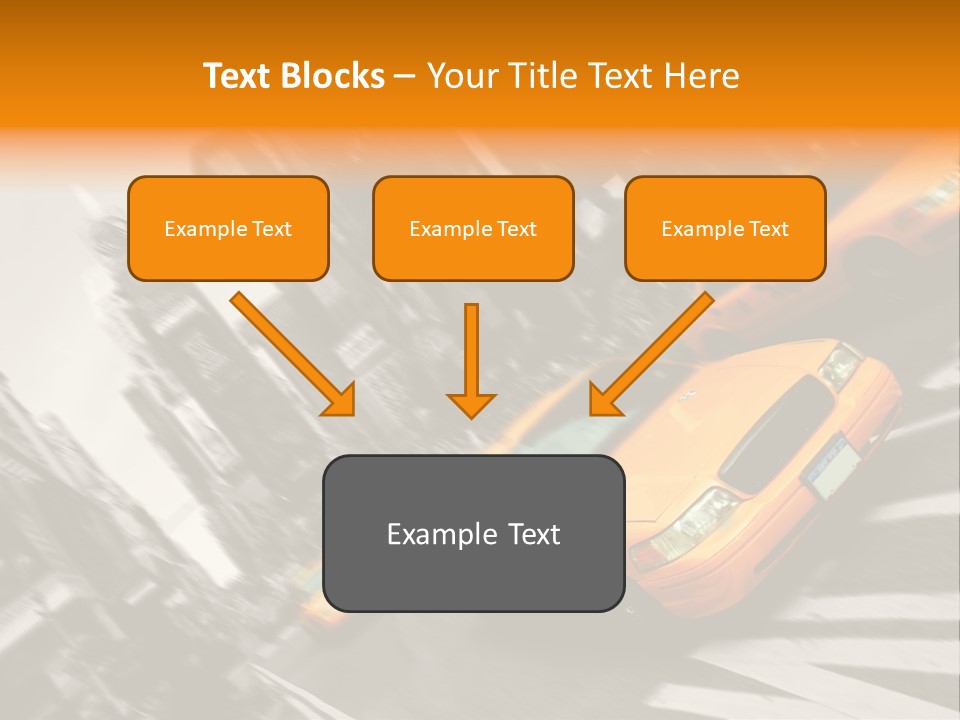 Text Blocks – Your Title Text Here

Example Text

Example Text

Example Text

Example Text